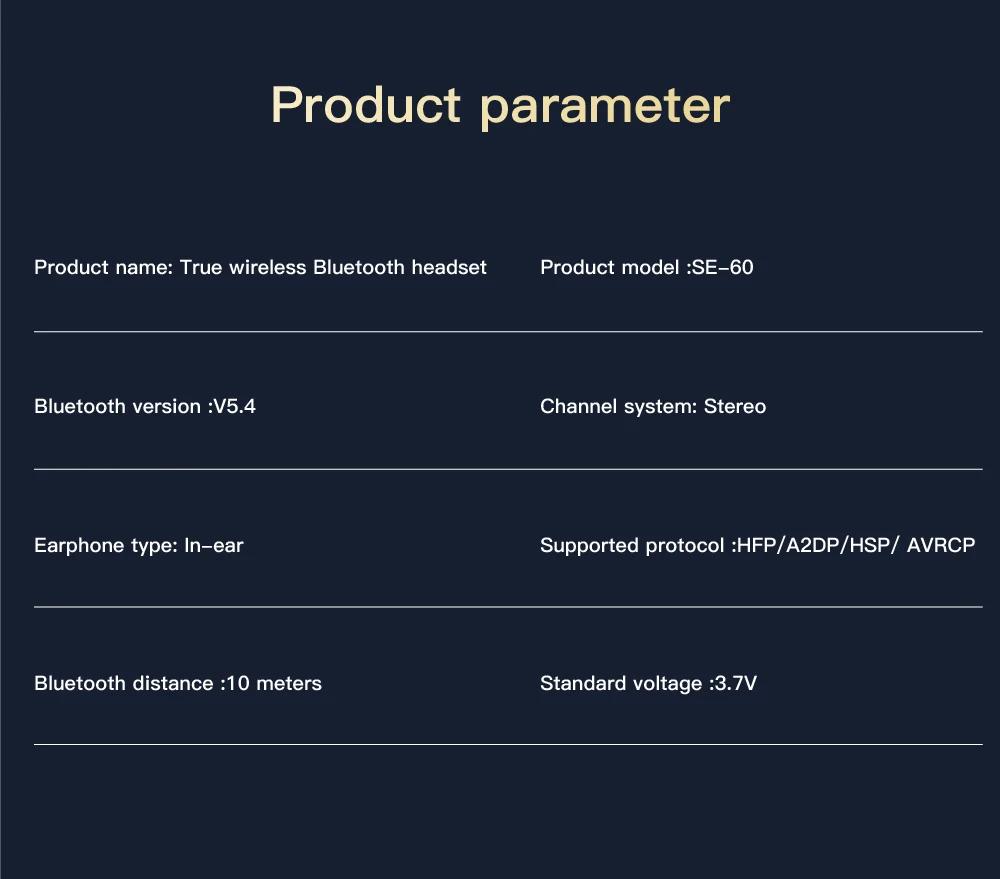 Product parameter

| Product name: True wireless Bluetooth headset | Product model :SE-60 |
|---|---|
| Bluetooth version :V5.4 | Channel system: Stereo |
| Earphone type: In-ear | Supported protocol :HFP/A2DP/HSP/ AVRCP |
| Bluetooth distance :10 meters | Standard voltage :3.7V |